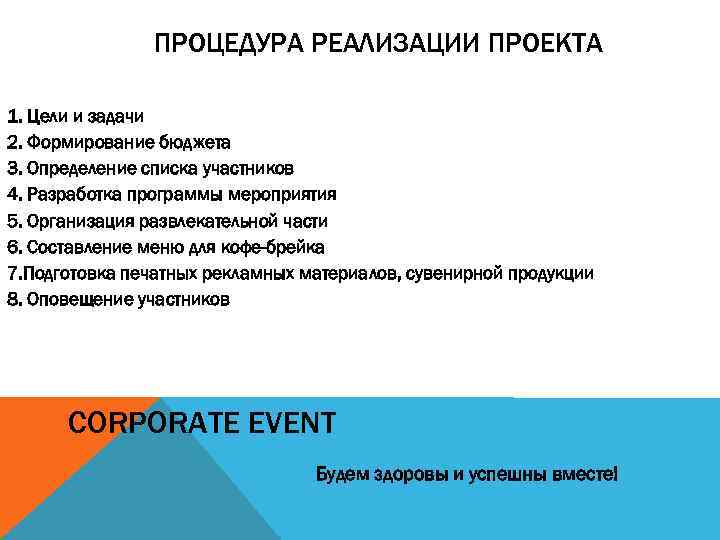 ПРОЦЕДУРА РЕАЛИЗАЦИИ ПРОЕКТА

1. Цели и задачи
2. Формирование бюджета
3. Определение списка участников
4. Разработка программы мероприятия
5. Организация развлекательной части
6. Составление меню для кофе-брейка
7.Подготовка печатных рекламных материалов, сувенирной продукции
8. Оповещение участников

CORPORATE EVENT

Будем здоровы и успешны вместе!